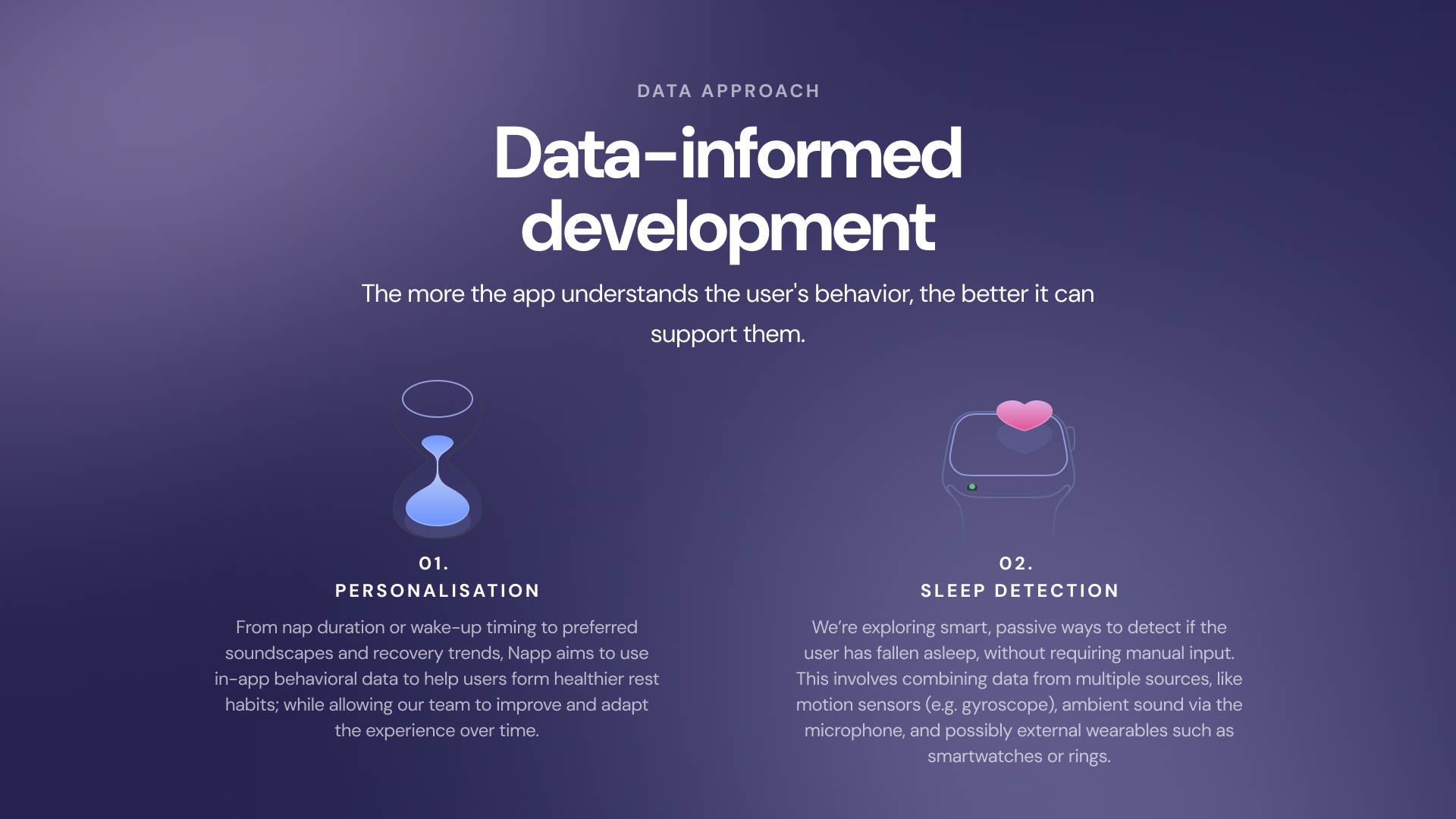 DATA APPROACH

Data-informed development

The more the app understands the user's behavior, the better it can support them.

01.
PERSONALISATION

From nap duration or wake-up timing to preferred soundscapes and recovery trends, Napp aims to use in-app behavioral data to help users form healthier rest habits; while allowing our team to improve and adapt the experience over time.

02.
SLEEP DETECTION

We're exploring smart, passive ways to detect if the user has fallen asleep, without requiring manual input. This involves combining data from multiple sources, like motion sensors (e.g. gyroscope), ambient sound via the microphone, and possibly external wearables such as smartwatches or rings.